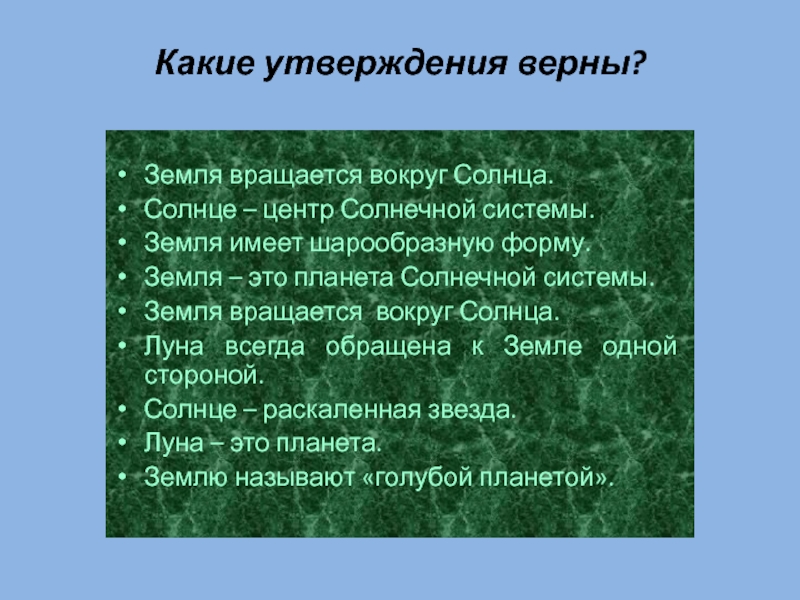 Какие утверждения верны?

• Земля вращается вокруг Солнца.
• Солнце – центр Солнечной системы.
• Земля имеет шарообразную форму.
• Земля – это планета Солнечной системы.
• Земля вращается  вокруг Солнца.
• Луна всегда обращена к Земле одной стороной.
• Солнце – раскаленная звезда.
• Луна – это планета.
• Землю называют «голубой планетой».